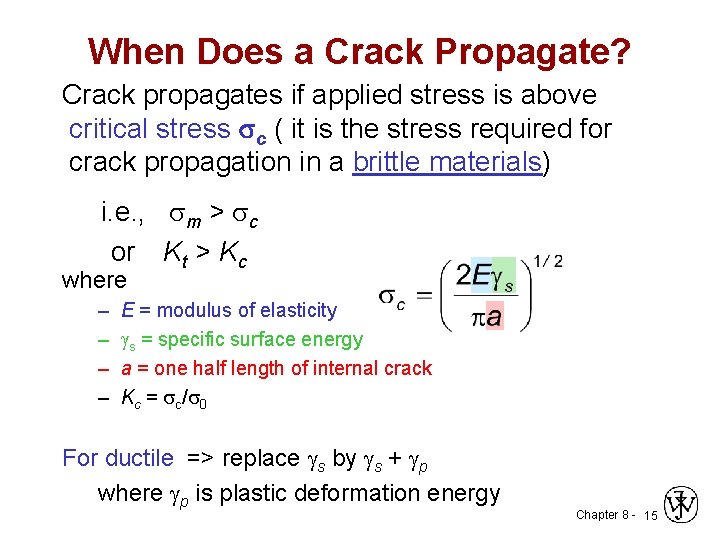 When Does a Crack Propagate?

Crack propagates if applied stress is above critical stress $\sigma_c$ ( it is the stress required for crack propagation in a brittle materials)

i.e., $\sigma_m > \sigma_c$

or $K_t > K_c$

where

– $E$ = modulus of elasticity

– $\gamma_s$ = specific surface energy

– $a$ = one half length of internal crack

– $K_c = \sigma_c/\sigma_0$

$\sigma_c = \left(\frac{2E\gamma_s}{\pi a}\right)^{1/2}$

For ductile => replace $\gamma_s$ by $\gamma_s + \gamma_p$

where $\gamma_p$ is plastic deformation energy

Chapter 8 - 15